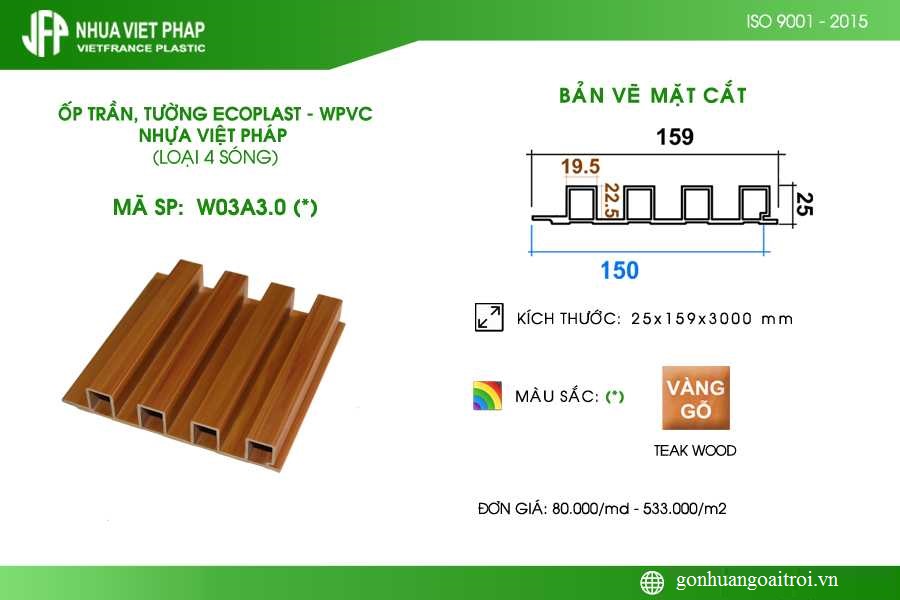 JFP NHUA VIET PHAP
VIETFRANCE PLASTIC

ISO 9001 - 2015

ỐP TRẦN, TƯỜNG ECOPLAST - WPVC
NHỰA VIỆT PHÁP
(LOẠI 4 SÓNG)

MÃ SP: W03A3.0 (*)

BẢN VẼ MẶT CẮT

159
19.5
22.5
25
150

KÍCH THƯỚC: 25x159x3000 mm

MÀU SẮC: (*)

VÀNG GỖ
TEAK WOOD

ĐƠN GIÁ: 80.000/md - 533.000/m2

gonhuangoaitroi.vn